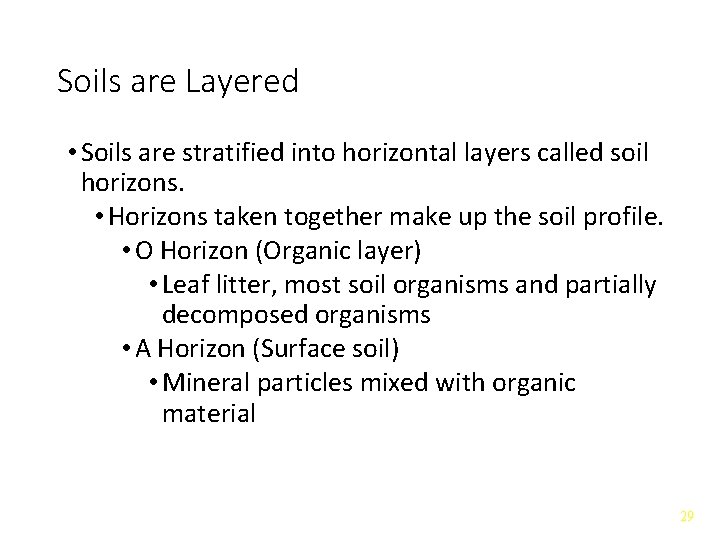 Soils are Layered

• Soils are stratified into horizontal layers called soil horizons.
• Horizons taken together make up the soil profile.
• O Horizon (Organic layer)
• Leaf litter, most soil organisms and partially decomposed organisms
• A Horizon (Surface soil)
• Mineral particles mixed with organic material

29